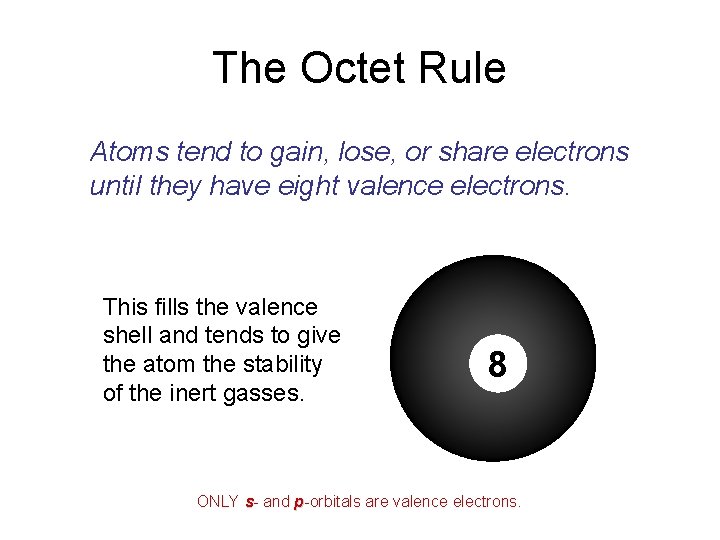 The Octet Rule

Atoms tend to gain, lose, or share electrons until they have eight valence electrons.

This fills the valence shell and tends to give the atom the stability of the inert gasses.

8

ONLY s- and p-orbitals are valence electrons.